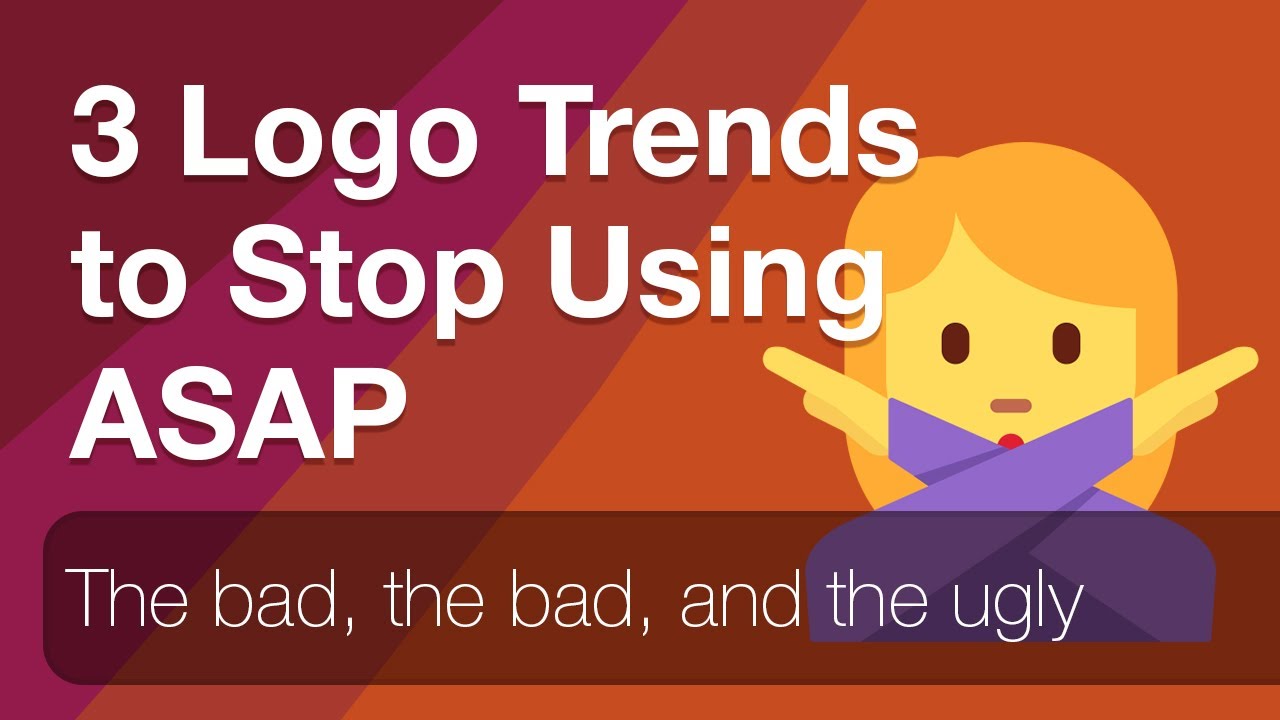 3 Logo Trends to Stop Using ASAP

The bad, the bad, and the ugly